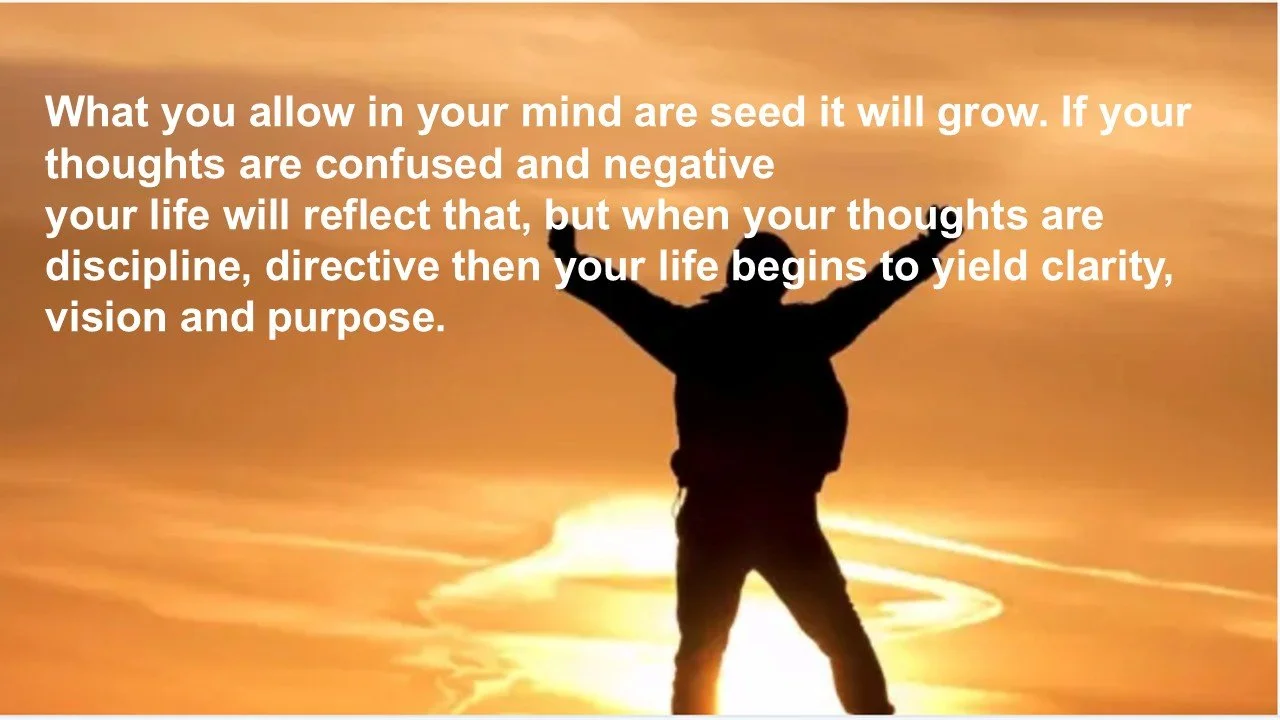 What you allow in your mind are seed it will grow. If your thoughts are confused and negative your life will reflect that, but when your thoughts are discipline, directive then your life begins to yield clarity, vision and purpose.